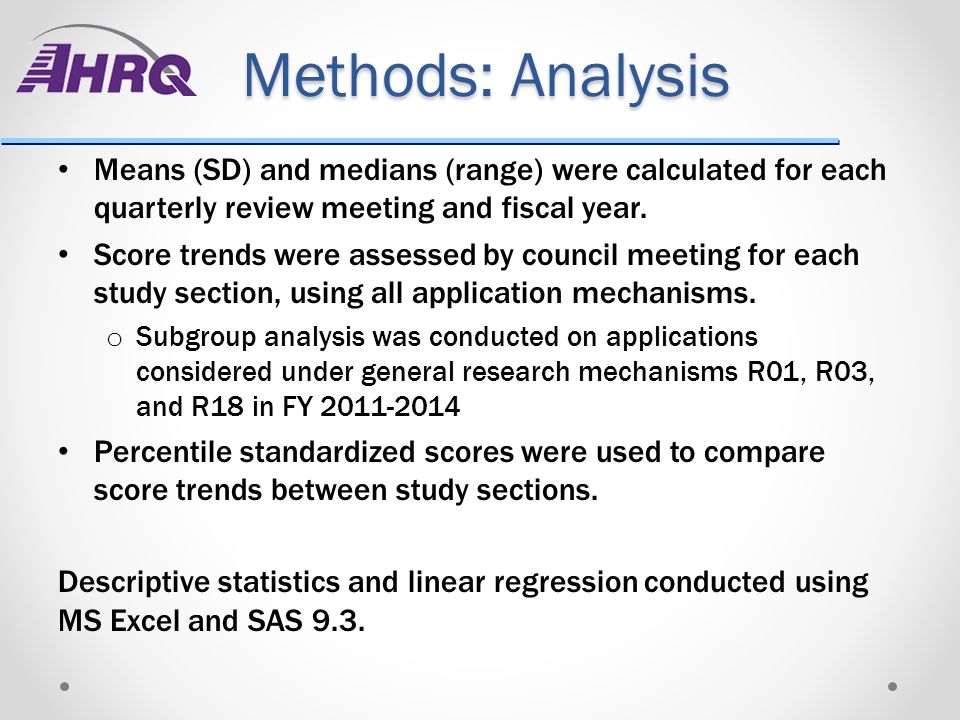 AHRQ

Methods: Analysis

• Means (SD) and medians (range) were calculated for each quarterly review meeting and fiscal year.

• Score trends were assessed by council meeting for each study section, using all application mechanisms.

o Subgroup analysis was conducted on applications considered under general research mechanisms R01, R03, and R18 in FY 2011-2014

• Percentile standardized scores were used to compare score trends between study sections.

Descriptive statistics and linear regression conducted using MS Excel and SAS 9.3.